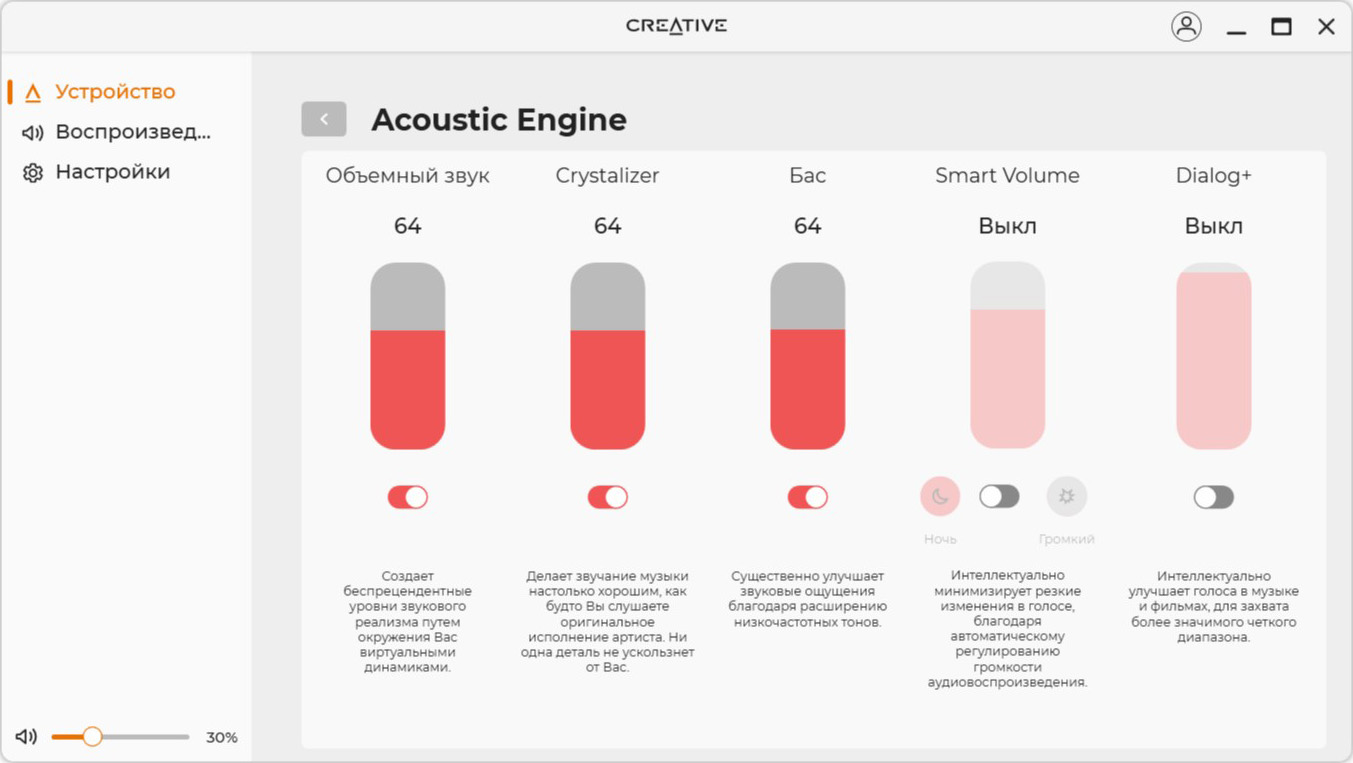 CREATIVE

Устройство
Воспроизвед...
Настройки

Acoustic Engine

Объемный звук
64
Создает беспрецендентные уровни звукового реализма путем окружения Вас виртуальными динамиками.

Crystalizer
64
Делает звучание музыки настолько хорошим, как будто Вы слушаете оригинальное исполнение артиста. Ни одна деталь не ускользнет от Вас.

Бас
64
Существенно улучшает звуковые ощущения благодаря расширению низкочастотных тонов.

Smart Volume
Выкл
Ночь
Громкий
Интеллектуально минимизирует резкие изменения в голосе, благодаря автоматическому регулированию громкости аудиовоспроизведения.

Dialog+
Выкл
Интеллектуально улучшает голоса в музыке и фильмах, для захвата более значимого четкого диапазона.

30%